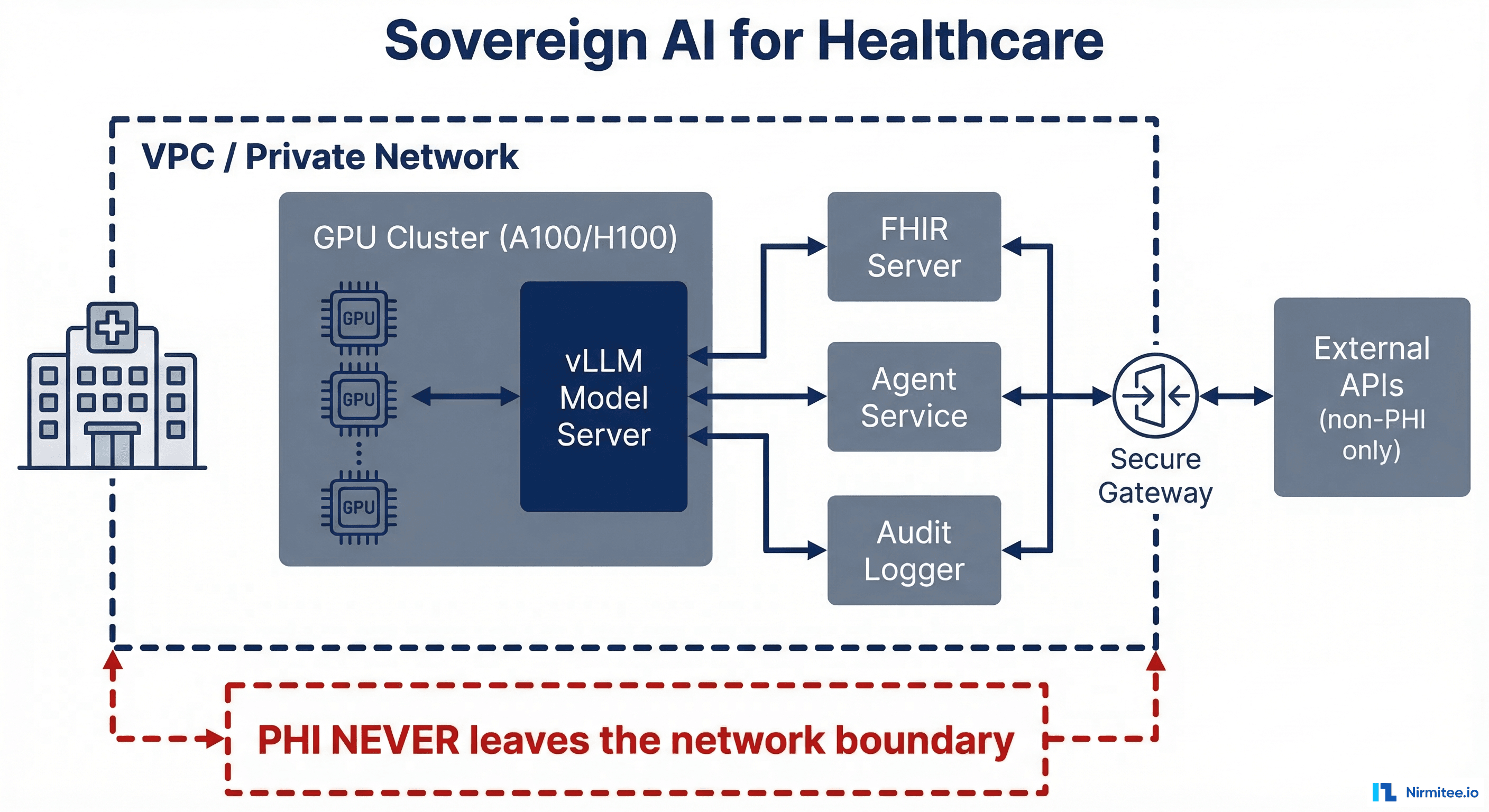 Sovereign AI for Healthcare

VPC / Private Network

GPU Cluster (A100/H100)

GPU
GPU
GPU

vLLM Model Server

FHIR Server

Agent Service

Audit Logger

Secure Gateway

External APIs (non-PHI only)

PHI NEVER leaves the network boundary

Nirmitee.io